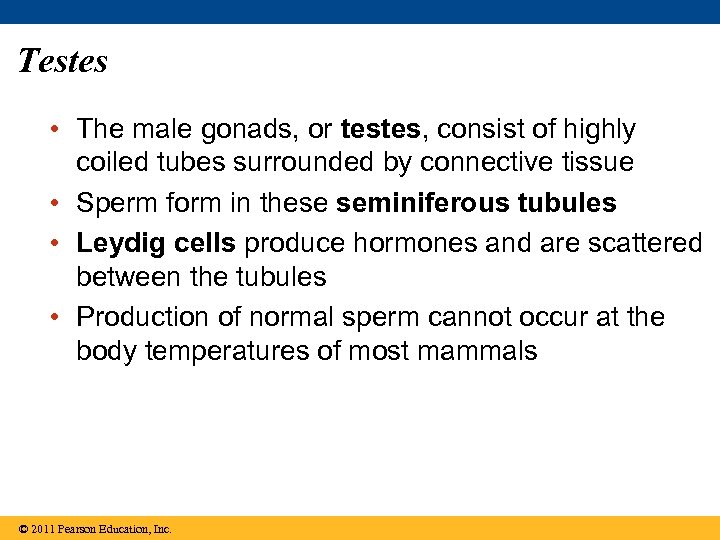 Testes

• The male gonads, or testes, consist of highly coiled tubes surrounded by connective tissue
• Sperm form in these seminiferous tubules
• Leydig cells produce hormones and are scattered between the tubules
• Production of normal sperm cannot occur at the body temperatures of most mammals

© 2011 Pearson Education, Inc.